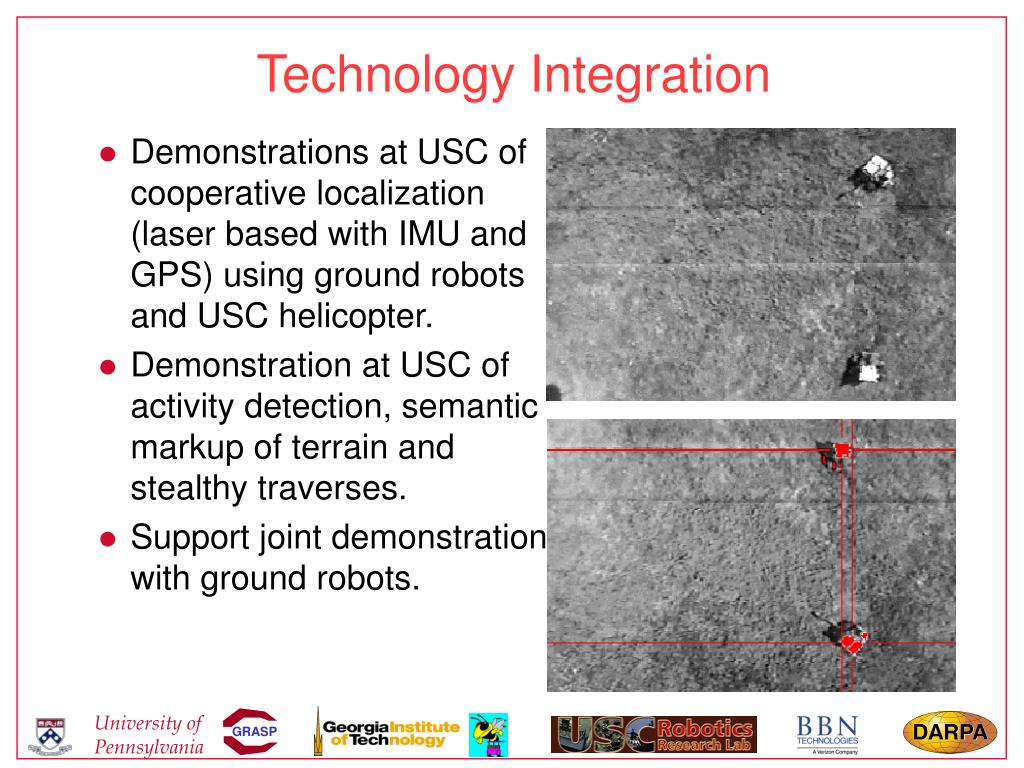 Technology Integration

- Demonstrations at USC of cooperative localization (laser based with IMU and GPS) using ground robots and USC helicopter.
- Demonstration at USC of activity detection, semantic markup of terrain and stealthy traverses.
- Support joint demonstration with ground robots.

University of Pennsylvania GRASP Georgia Institute of Technology USC Robotics Research Lab BBN TECHNOLOGIES A Verizon Company DARPA